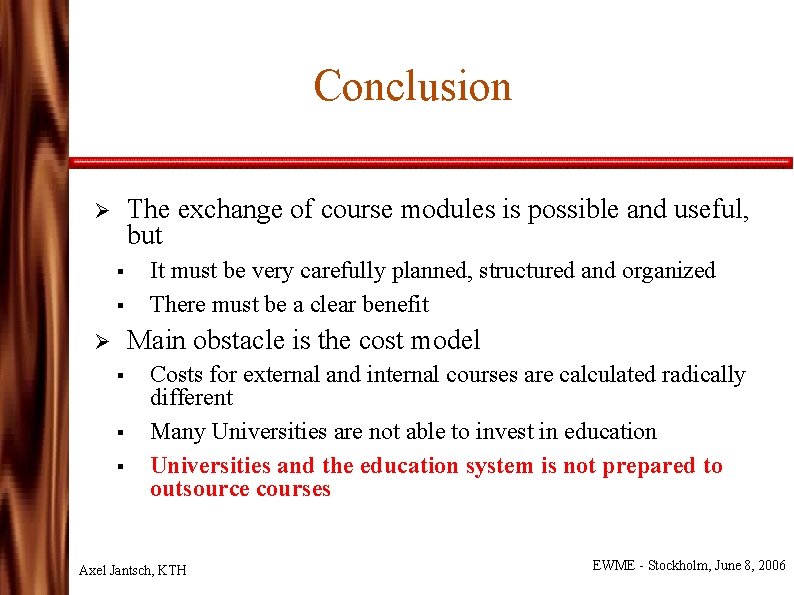 Conclusion

➢ The exchange of course modules is possible and useful, but

▪ It must be very carefully planned, structured and organized

▪ There must be a clear benefit

➢ Main obstacle is the cost model

▪ Costs for external and internal courses are calculated radically different

▪ Many Universities are not able to invest in education

▪ Universities and the education system is not prepared to outsource courses

Axel Jantsch, KTH

EWME - Stockholm, June 8, 2006